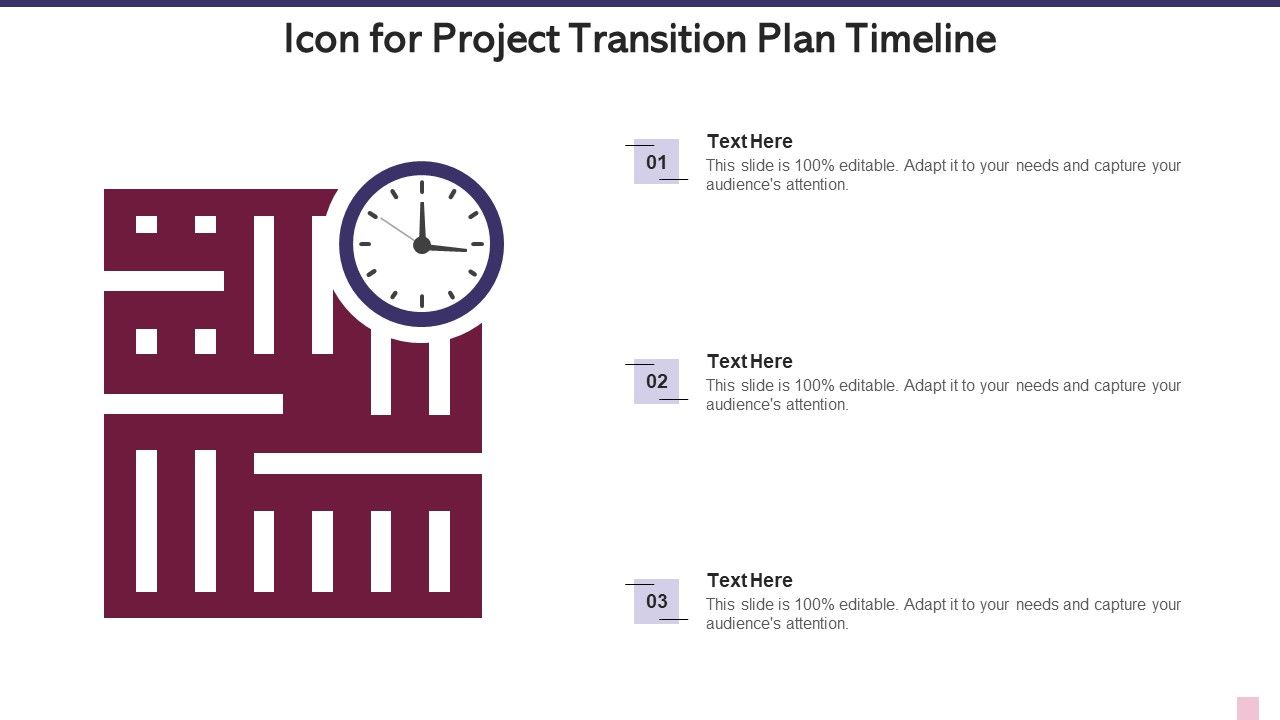 Icon for Project Transition Plan Timeline

01

Text Here

This slide is 100% editable. Adapt it to your needs and capture your audience's attention.

02

Text Here

This slide is 100% editable. Adapt it to your needs and capture your audience's attention.

03

Text Here

This slide is 100% editable. Adapt it to your needs and capture your audience's attention.